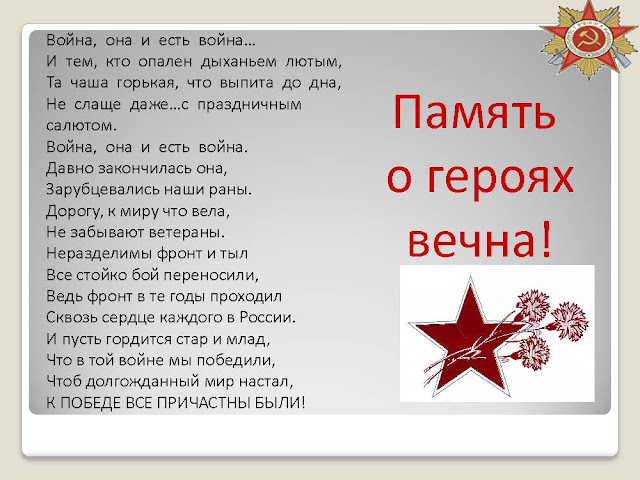 Война, она и есть война…
И тем, кто опален дыханьем лютым,
Та чаша горькая, что выпита до дна,
Не слаще даже…с праздничным салютом.
Война, она и есть война.
Давно закончилась она,
Зарубцевались наши раны.
Дорогу, к миру что вела,
Не забывают ветераны.
Неразделимы фронт и тыл
Все стойко бой переносили,
Ведь фронт в те годы проходил
Сквозь сердце каждого в России.
И пусть гордится стар и млад,
Что в той войне мы победили,
Чтоб долгожданный мир настал,
К ПОБЕДЕ ВСЕ ПРИЧАСТНЫ БЫЛИ!

Память о героях вечна!